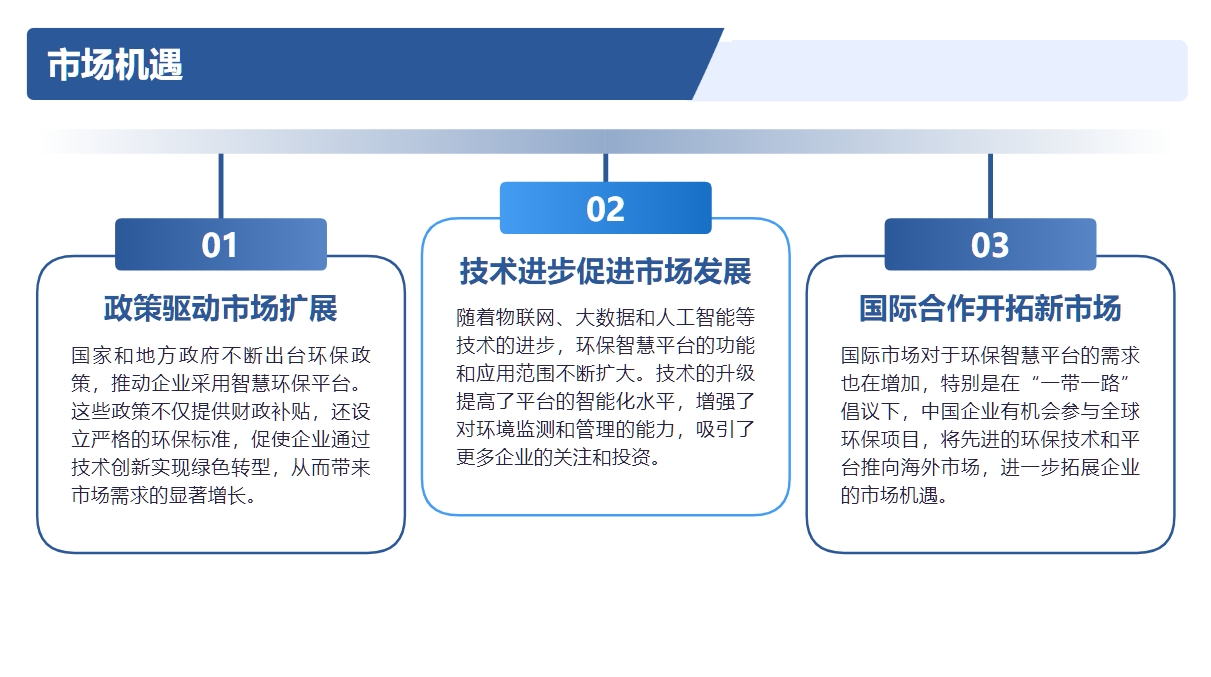 市场机遇

01

政策驱动市场扩展

国家和地方政府不断出台环保政策，推动企业采用智慧环保平台。这些政策不仅提供财政补贴，还设立严格的环保标准，促使企业通过技术创新实现绿色转型，从而带来市场需求的显著增长。

02

技术进步促进市场发展

随着物联网、大数据和人工智能等技术的进步，环保智慧平台的功能和应用范围不断扩大。技术的升级提高了平台的智能化水平，增强了对环境监测和管理的能力，吸引了更多企业的关注和投资。

03

国际合作开拓新市场

国际市场对于环保智慧平台的需求也在增加，特别是在“一带一路”倡议下，中国企业有机会参与全球环保项目，将先进的环保技术和平台推向海外市场，进一步拓展企业的市场机遇。